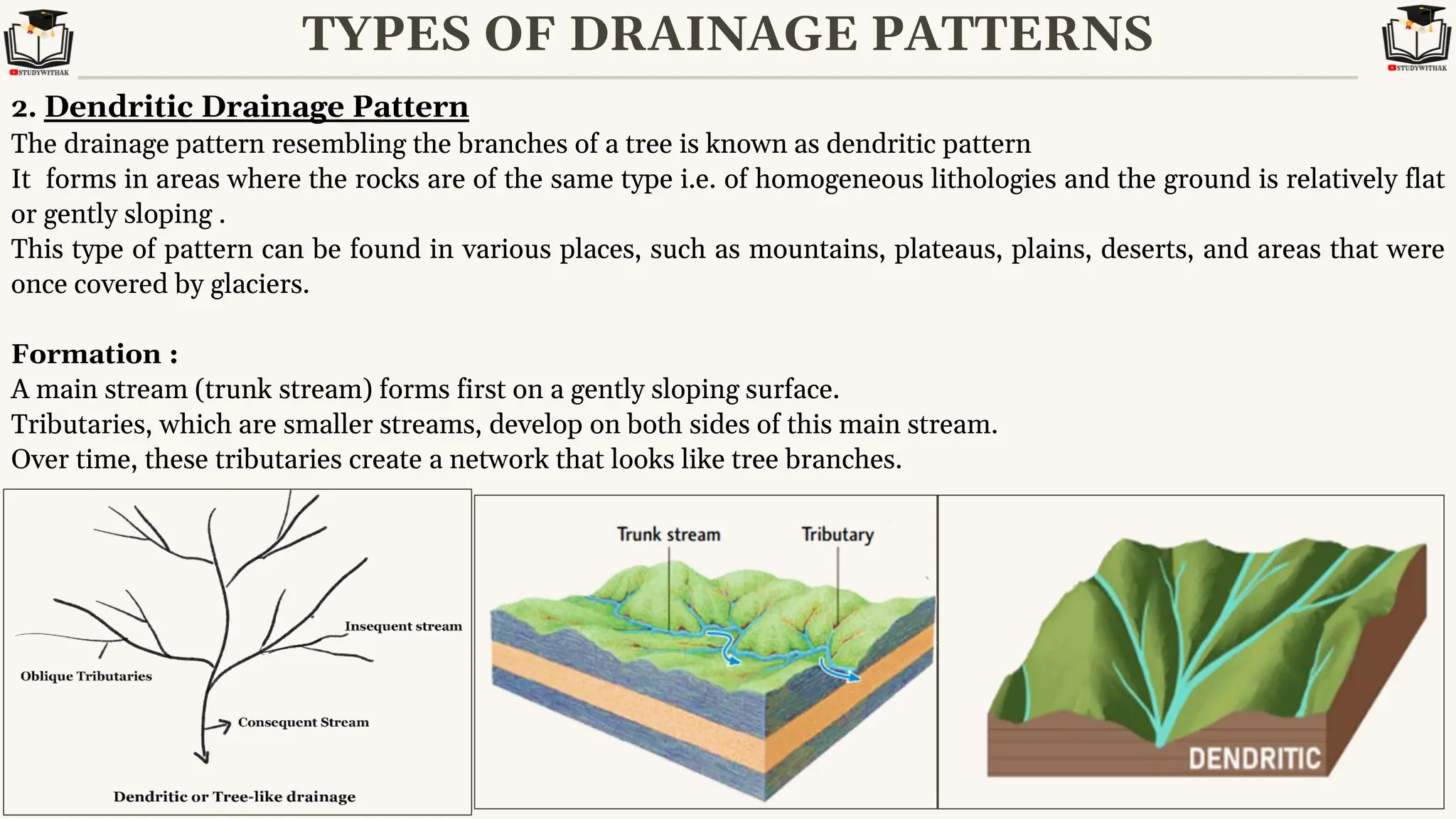 STUDYWITHAK

TYPES OF DRAINAGE PATTERNS

STUDYWITHAK

2. Dendritic Drainage Pattern

The drainage pattern resembling the branches of a tree is known as dendritic pattern
It forms in areas where the rocks are of the same type i.e. of homogeneous lithologies and the ground is relatively flat or gently sloping .
This type of pattern can be found in various places, such as mountains, plateaus, plains, deserts, and areas that were once covered by glaciers.

Formation :

A main stream (trunk stream) forms first on a gently sloping surface.
Tributaries, which are smaller streams, develop on both sides of this main stream.
Over time, these tributaries create a network that looks like tree branches.

Insequent stream
Oblique Tributaries
Consequent Stream
Dendritic or Tree-like drainage

Trunk stream
Tributary

DENDRITIC